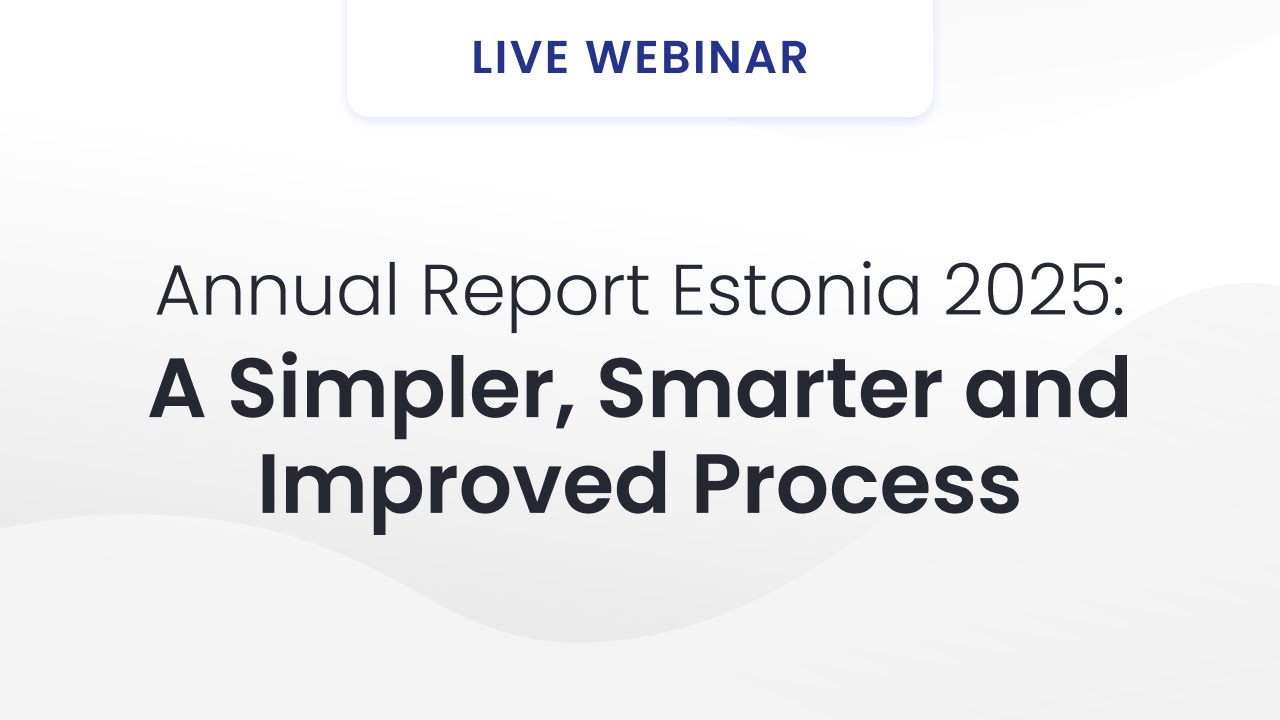 LIVE WEBINAR

Annual Report Estonia 2025:
A Simpler, Smarter and Improved Process